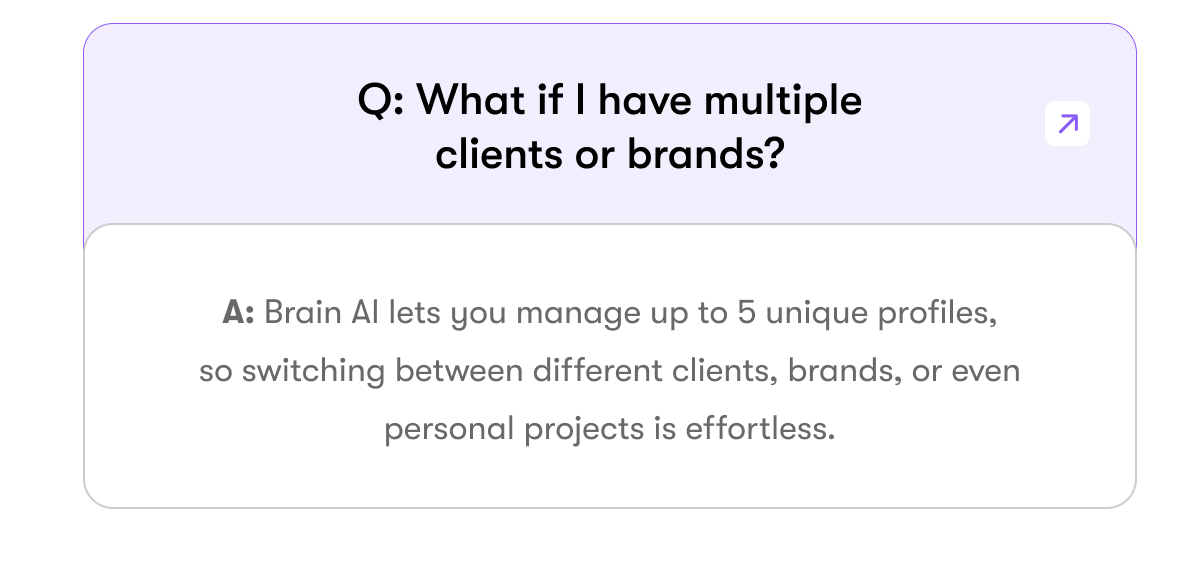 Q: What if I have multiple clients or brands?

A: Brain AI lets you manage up to 5 unique profiles, so switching between different clients, brands, or even personal projects is effortless.